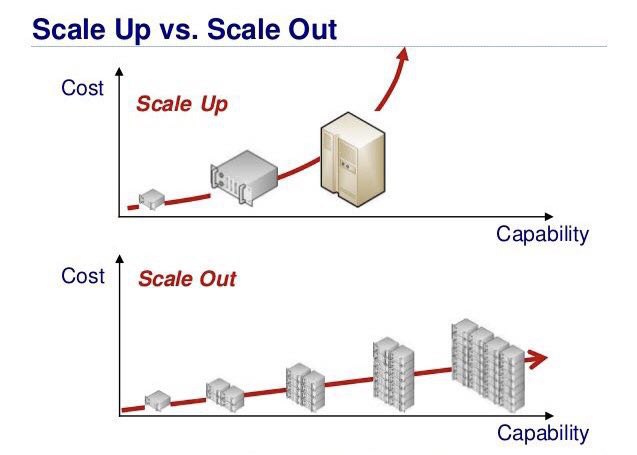 Scale Up vs. Scale Out

Cost

Scale Up

Capability

Cost

Scale Out

Capability